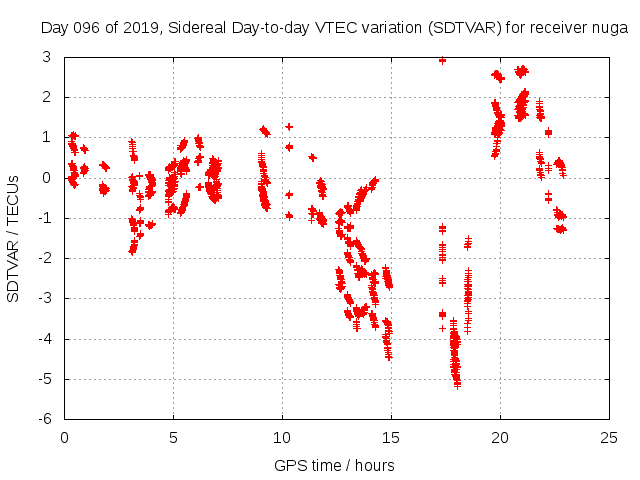 Day 096 of 2019, Sidereal Day-to-day VTEC variation (SDTVAR) for receiver nuga

SDTVAR / TECUs

3
2
1
0
-1
-2
-3
-4
-5
-6

0 5 10 15 20 25

GPS time / hours